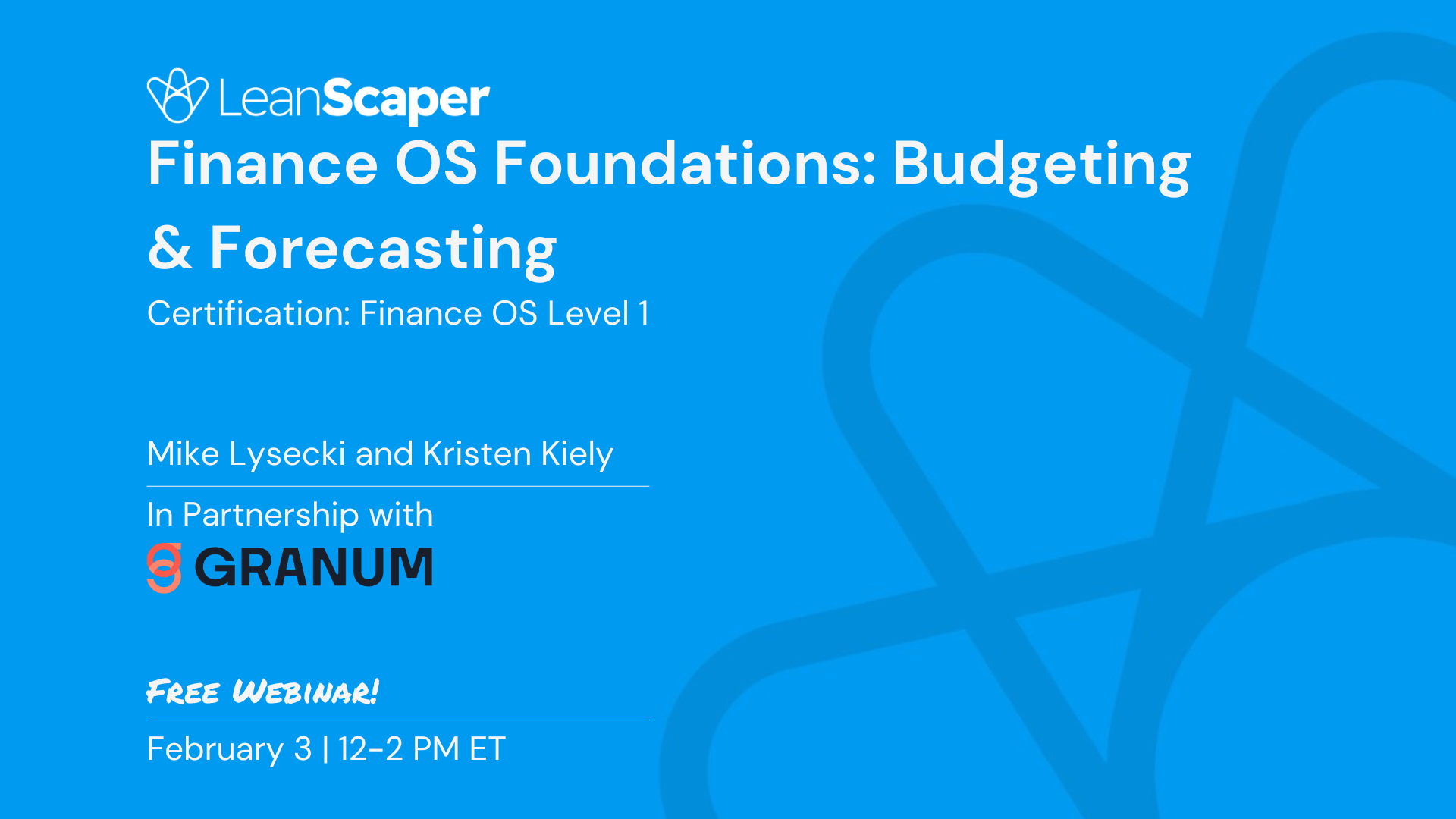 LeanScaper

Finance OS Foundations: Budgeting & Forecasting

Certification: Finance OS Level 1

Mike Lysecki and Kristen Kiely

In Partnership with

GRANUM

FREE WEBINAR!

February 3 | 12-2 PM ET